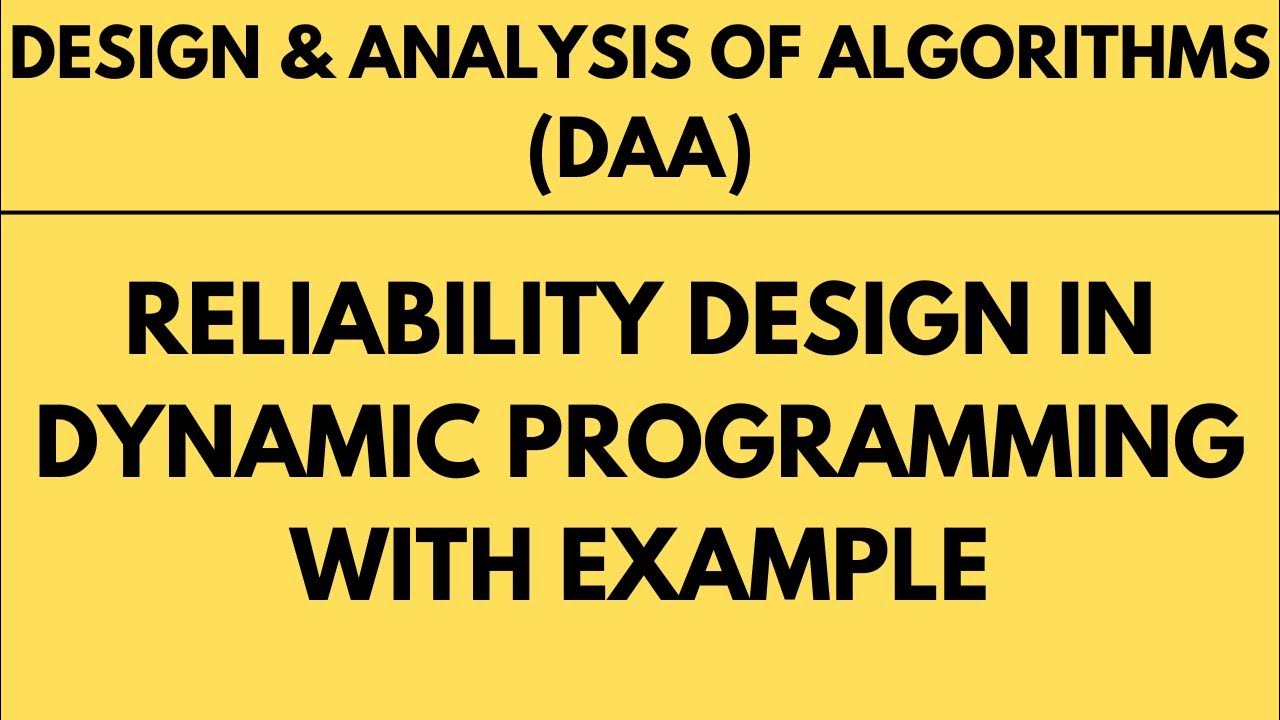 DESIGN & ANALYSIS OF ALGORITHMS (DAA)

RELIABILITY DESIGN IN DYNAMIC PROGRAMMING WITH EXAMPLE